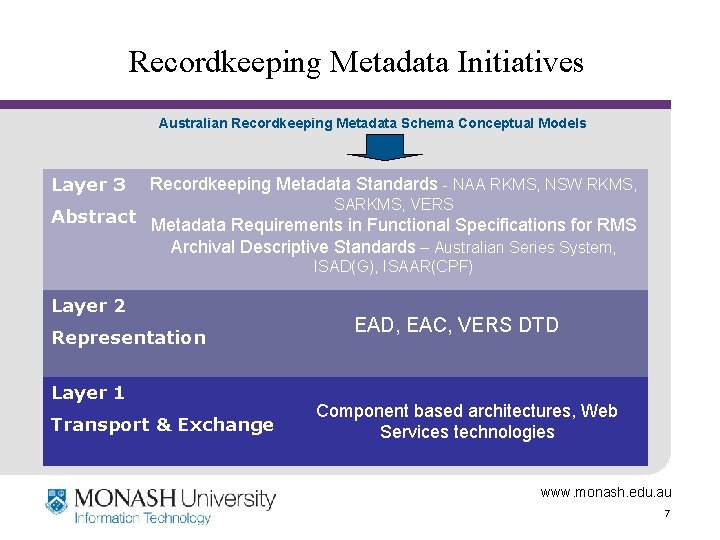 Recordkeeping Metadata Initiatives

Australian Recordkeeping Metadata Schema Conceptual Models

Layer 3

Abstract

Recordkeeping Metadata Standards - NAA RKMS, NSW RKMS, SARKMS, VERS

Metadata Requirements in Functional Specifications for RMS

Archival Descriptive Standards – Australian Series System, ISAD(G), ISAAR(CPF)

Layer 2

Representation

EAD, EAC, VERS DTD

Layer 1

Transport & Exchange

Component based architectures, Web Services technologies

MONASH University
Information Technology

www.monash.edu.au

7